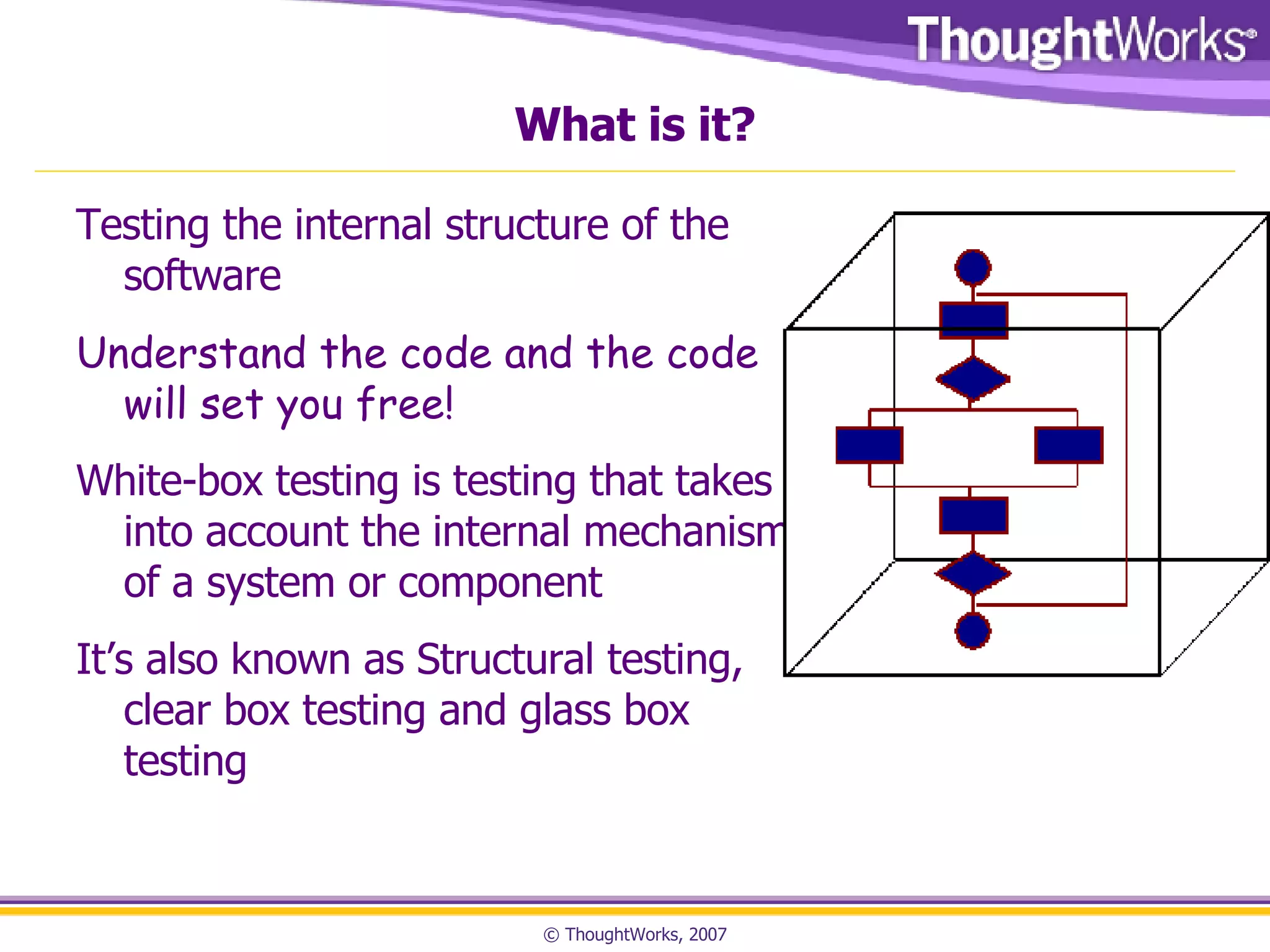 ThoughtWorks®

What is it?

Testing the internal structure of the software

Understand the code and the code will set you free!

White-box testing is testing that takes into account the internal mechanism of a system or component

It's also known as Structural testing, clear box testing and glass box testing

© ThoughtWorks, 2007